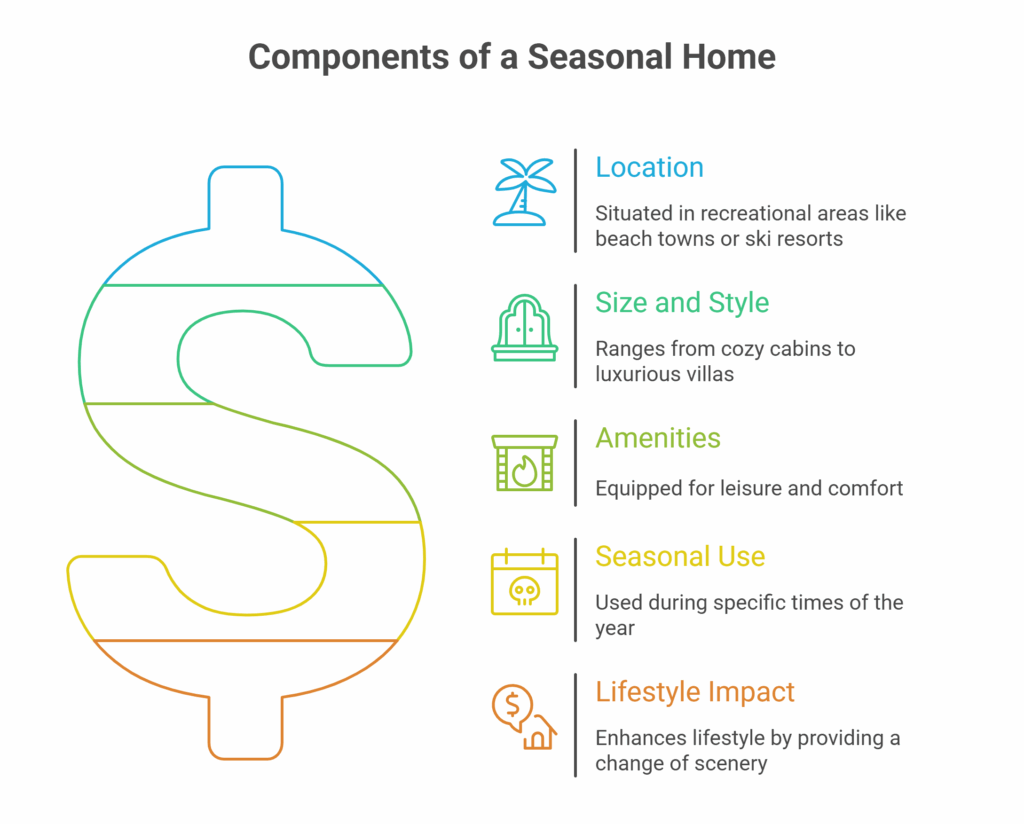 Components of a Seasonal Home

Location
Situated in recreational areas like beach towns or ski resorts

Size and Style
Ranges from cozy cabins to luxurious villas

Amenities
Equipped for leisure and comfort

Seasonal Use
Used during specific times of the year

Lifestyle Impact
Enhances lifestyle by providing a change of scenery